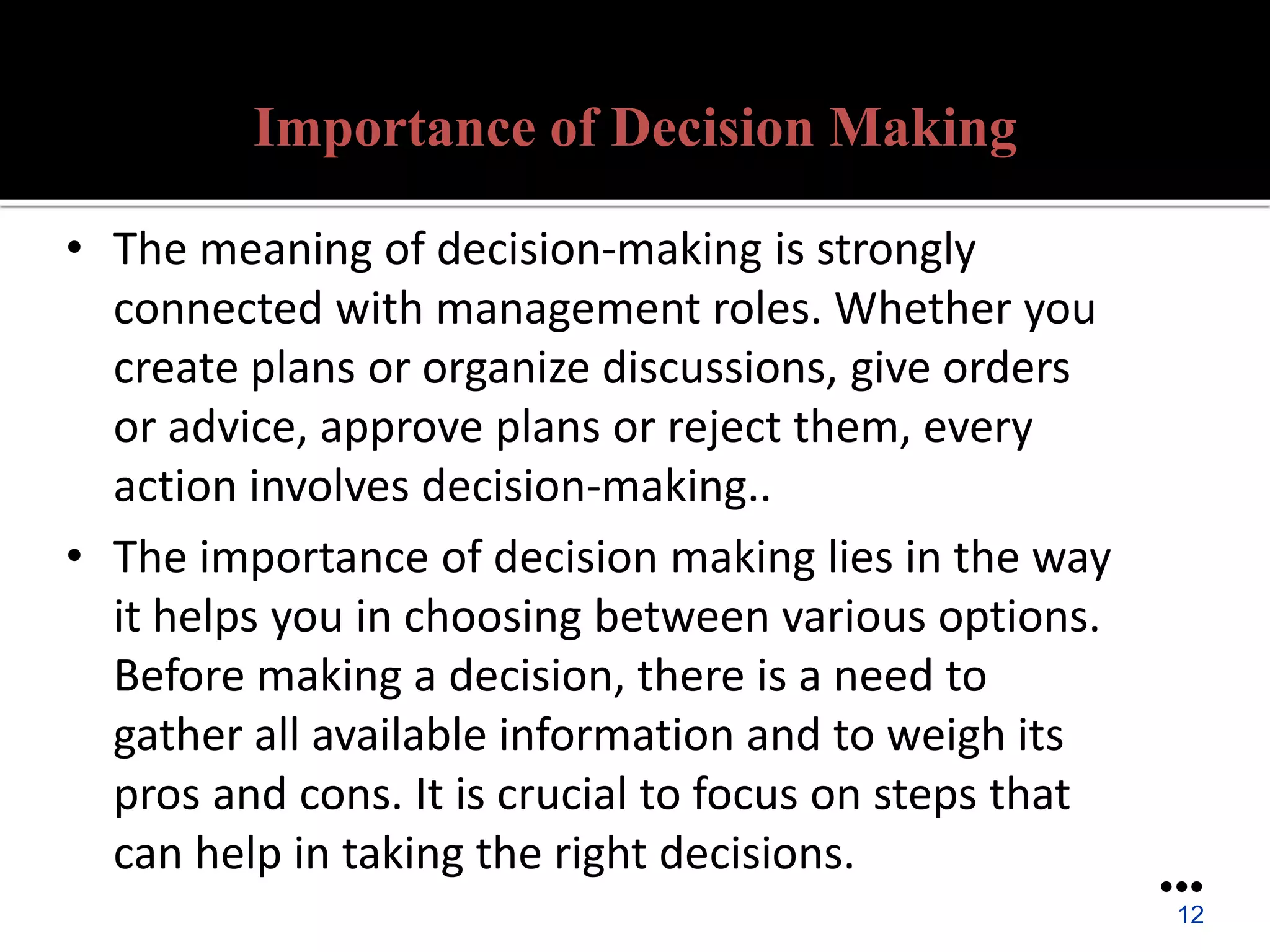 Importance of Decision Making

• The meaning of decision-making is strongly connected with management roles. Whether you create plans or organize discussions, give orders or advice, approve plans or reject them, every action involves decision-making..

• The importance of decision making lies in the way it helps you in choosing between various options. Before making a decision, there is a need to gather all available information and to weigh its pros and cons. It is crucial to focus on steps that can help in taking the right decisions.

12